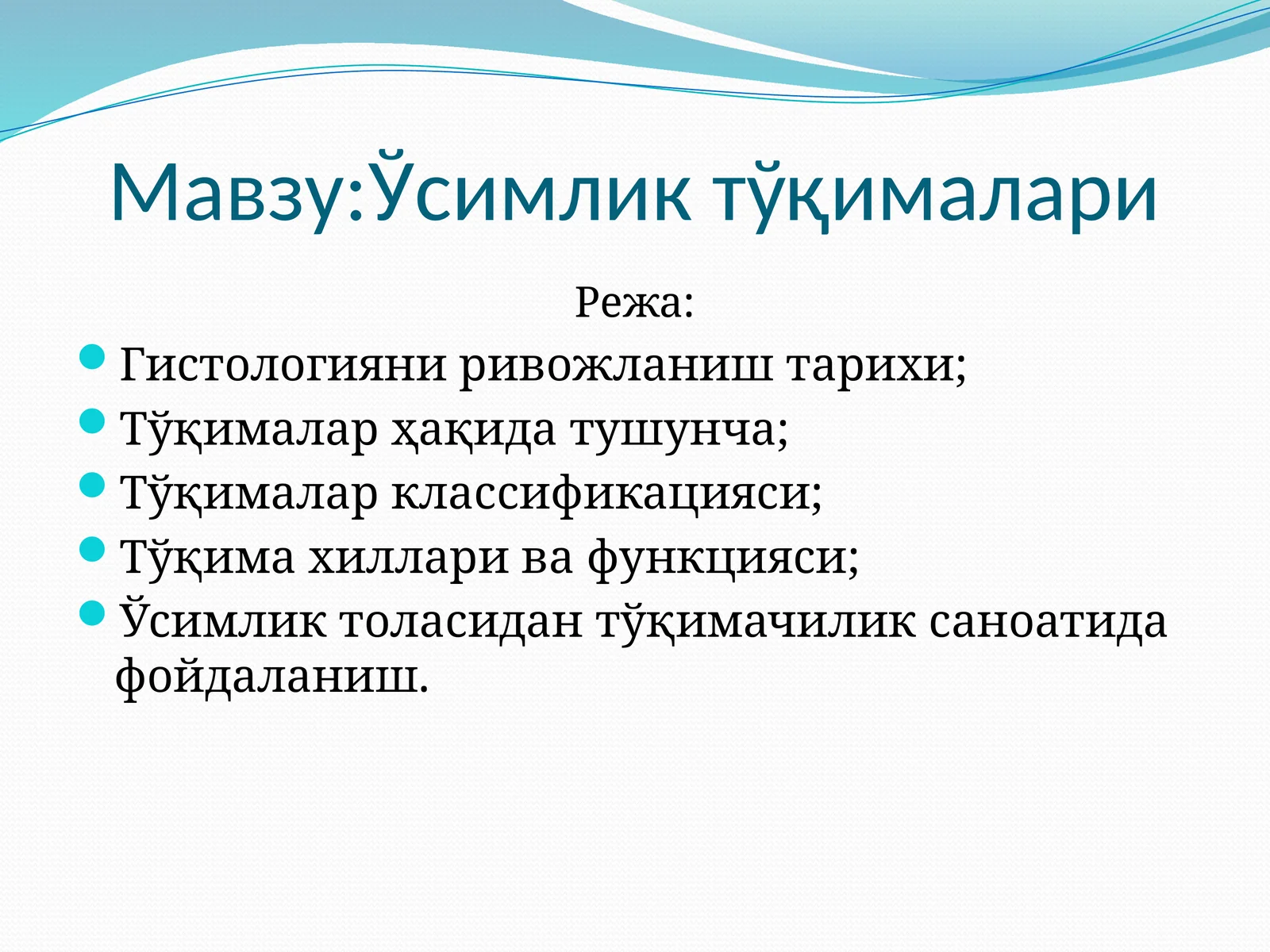 Мавзу:Ўсимлик тўқималари

Режа:

- Гистологияни ривожланиш тарихи;
- Тўқималар ҳақида тушунча;
- Тўқималар классификацияси;
- Тўқима хиллари ва функцияси;
- Ўсимлик толасидан тўқимачилик саноатида фойдаланиш.